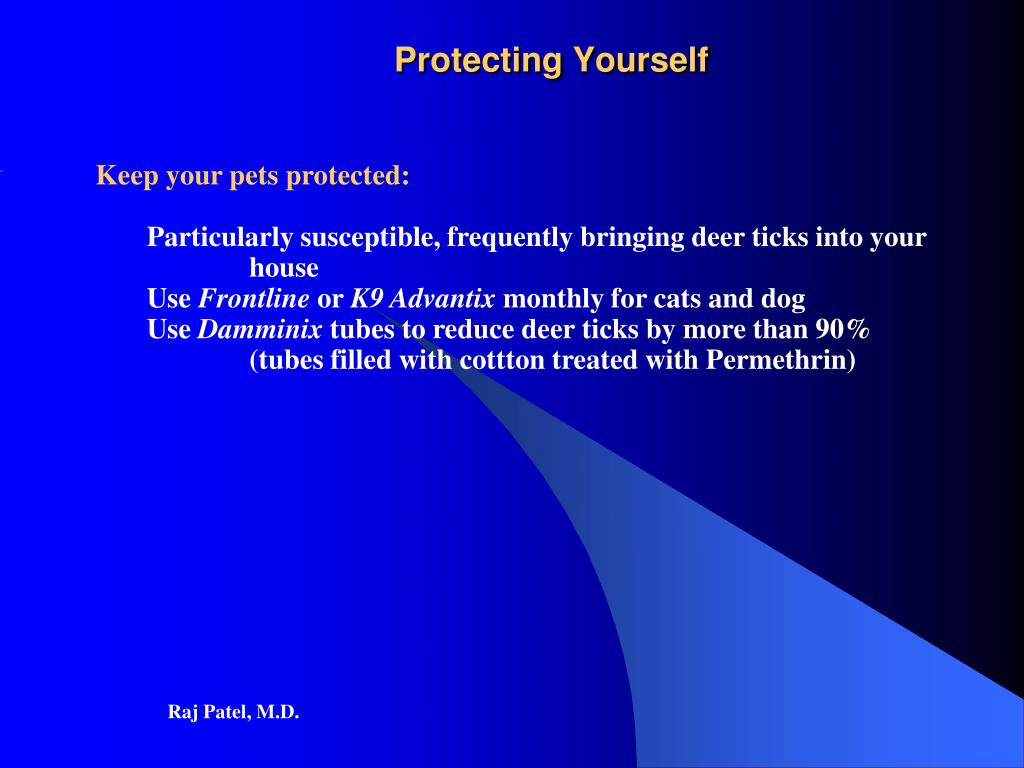 Protecting Yourself

Keep your pets protected:

Particularly susceptible, frequently bringing deer ticks into your house

Use Frontline or K9 Advantix monthly for cats and dog

Use Damminix tubes to reduce deer ticks by more than 90% (tubes filled with cottton treated with Permethrin)

Raj Patel, M.D.